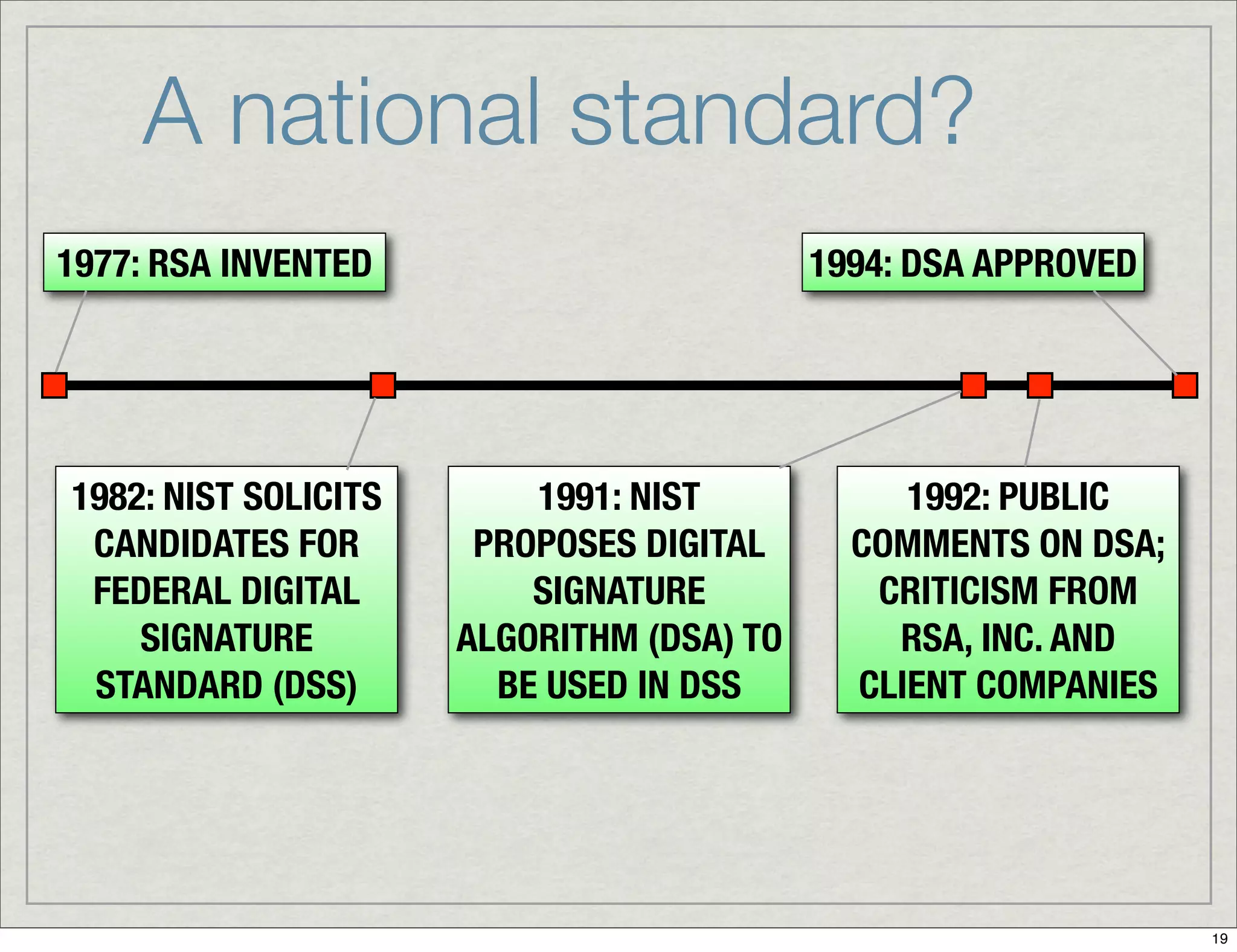 A national standard?

1977: RSA INVENTED

1994: DSA APPROVED

1982: NIST SOLICITS CANDIDATES FOR FEDERAL DIGITAL SIGNATURE STANDARD (DSS)

1991: NIST PROPOSES DIGITAL SIGNATURE ALGORITHM (DSA) TO BE USED IN DSS

1992: PUBLIC COMMENTS ON DSA; CRITICISM FROM RSA, INC. AND CLIENT COMPANIES

19